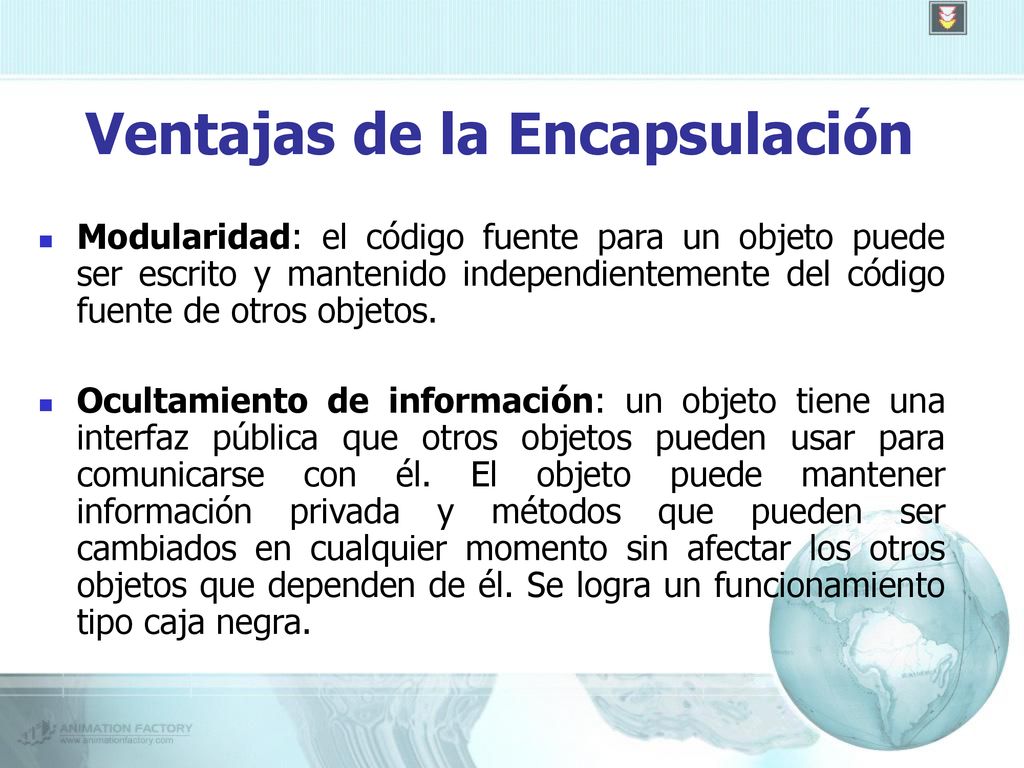 Ventajas de la Encapsulación

Modularidad: el código fuente para un objeto puede ser escrito y mantenido independientemente del código fuente de otros objetos.

Ocultamiento de información: un objeto tiene una interfaz pública que otros objetos pueden usar para comunicarse con él. El objeto puede mantener información privada y métodos que pueden ser cambiados en cualquier momento sin afectar los otros objetos que dependen de él. Se logra un funcionamiento tipo caja negra.

ANIMATION FACTORY
www.animationfactory.com